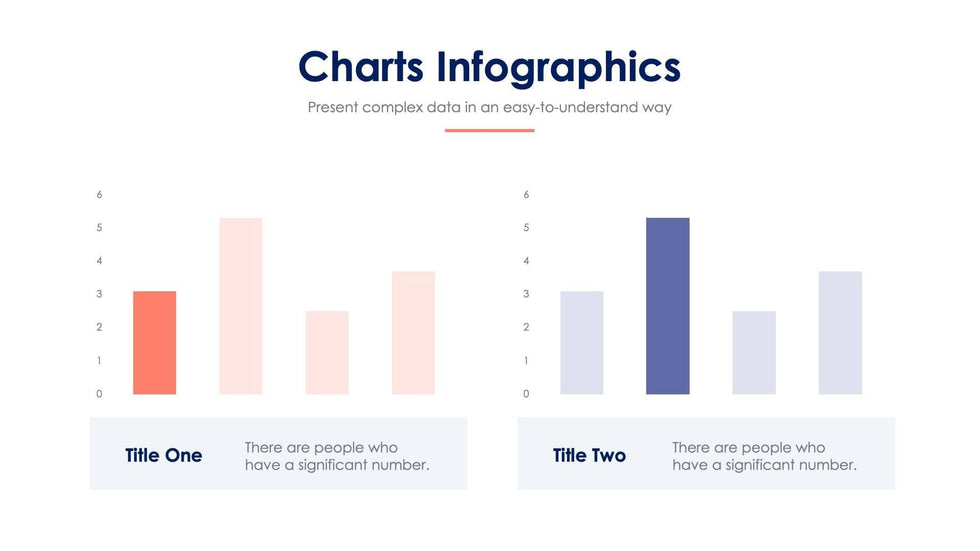 Charts Infographics

Present complex data in an easy-to-understand way

6
5
4
3
2
1
0

Title One

There are people who have a significant number.

6
5
4
3
2
1
0

Title Two

There are people who have a significant number.